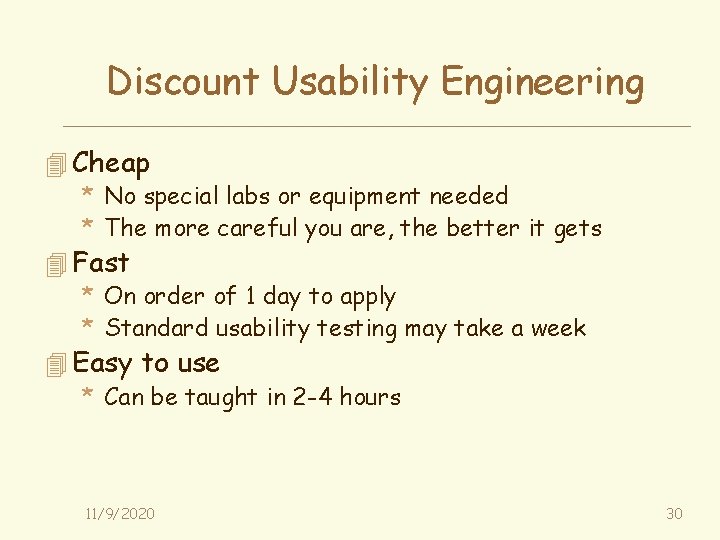 Discount Usability Engineering

Cheap
* No special labs or equipment needed
* The more careful you are, the better it gets

Fast
* On order of 1 day to apply
* Standard usability testing may take a week

Easy to use
* Can be taught in 2-4 hours

11/9/2020

30